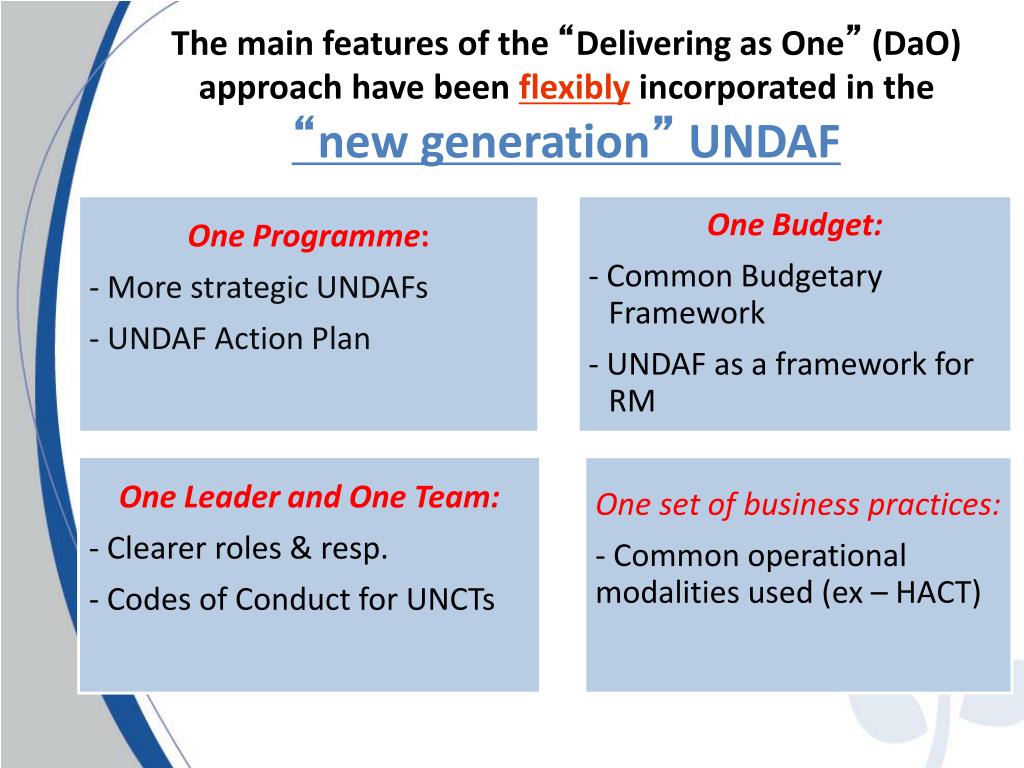 The main features of the “Delivering as One” (DaO) approach have been flexibly incorporated in the “new generation” UNDAF

One Programme:
- More strategic UNDAFs
- UNDAF Action Plan

One Budget:
- Common Budgetary Framework
- UNDAF as a framework for RM

One Leader and One Team:
- Clearer roles & resp.
- Codes of Conduct for UNCTs

One set of business practices:
- Common operational modalities used (ex – HACT)